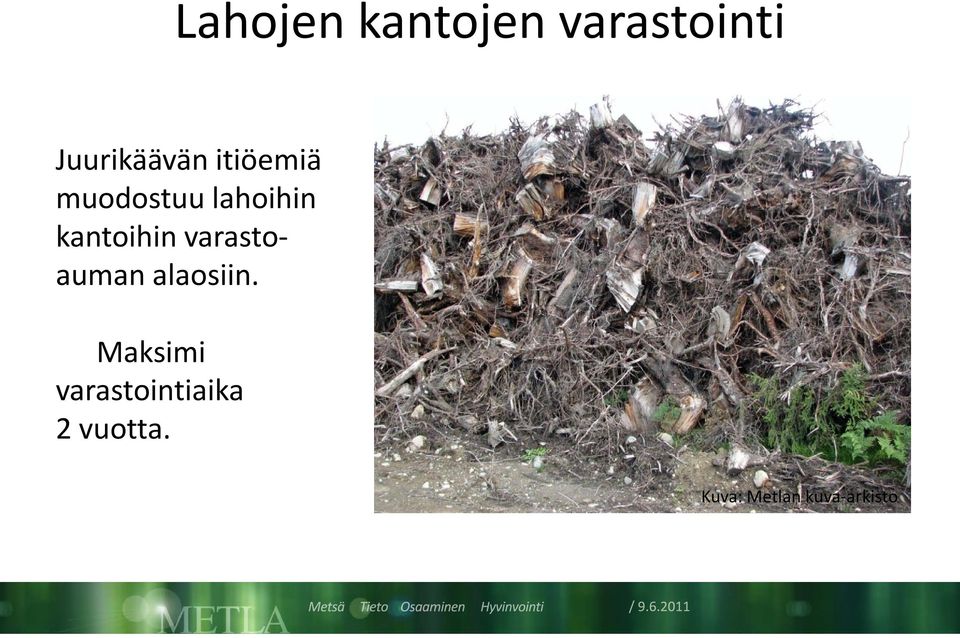 Lahojen kantojen varastointi

Juurikäävän itiöemiä muodostuu lahoihin kantoihin varastoauman alaosiin.

Maksimi varastointiaika 2 vuotta.

Kuva: Metlan kuva-arkisto

METLA Metsä Tieto Osaaminen Hyvinvointi / 9.6.2011